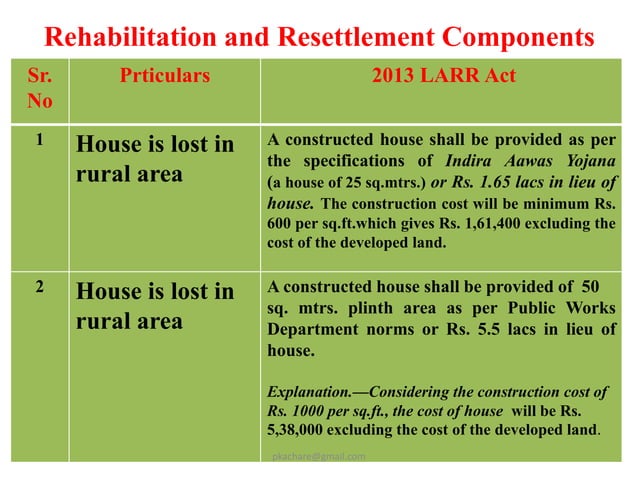 Rehabilitation and Resettlement Components

| Sr. No | Prticulars | 2013 LARR Act |
|---|---|---|
| 1 | House is lost in rural area | A constructed house shall be provided as per the specifications of Indira Aawas Yojana (a house of 25 sq.mtrs.) or Rs. 1.65 lacs in lieu of house. The construction cost will be minimum Rs. 600 per sq.ft.which gives Rs. 1,61,400 excluding the cost of the developed land. |
| 2 | House is lost in rural area | A constructed house shall be provided of 50 sq. mtrs. plinth area as per Public Works Department norms or Rs. 5.5 lacs in lieu of house. Explanation.—Considering the construction cost of Rs. 1000 per sq.ft., the cost of house will be Rs. 5,38,000 excluding the cost of the developed land. |

pkachare@gmail.com